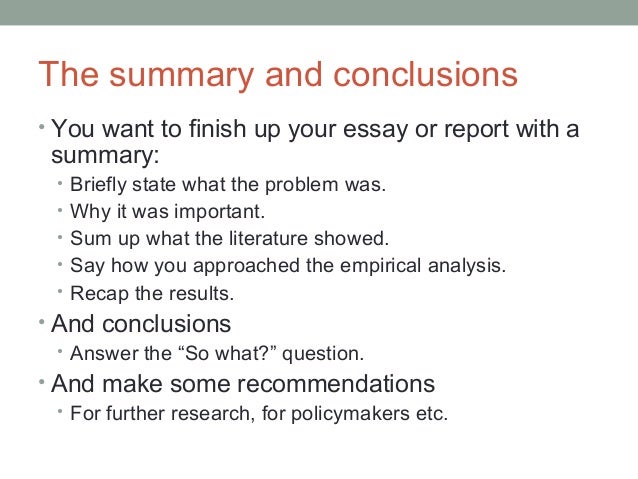 The summary and conclusions

• You want to finish up your essay or report with a summary:
  • Briefly state what the problem was.
  • Why it was important.
  • Sum up what the literature showed.
  • Say how you approached the empirical analysis.
  • Recap the results.
• And conclusions
  • Answer the “So what?” question.
• And make some recommendations
  • For further research, for policymakers etc.